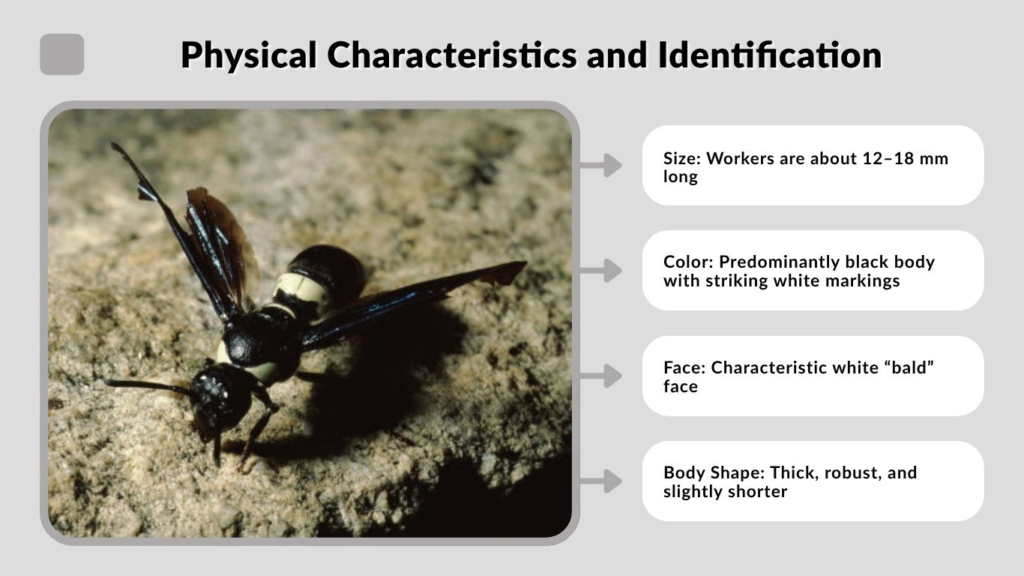 Physical Characteristics and Identification

Size: Workers are about 12–18 mm long

Color: Predominantly black body with striking white markings

Face: Characteristic white “bald” face

Body Shape: Thick, robust, and slightly shorter